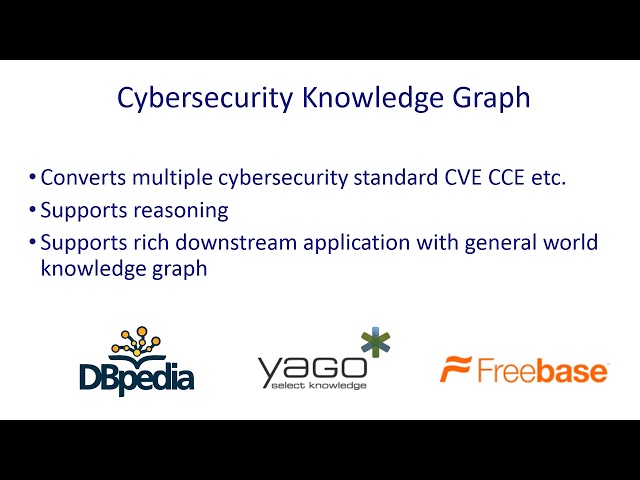 Cybersecurity Knowledge Graph

• Converts multiple cybersecurity standard CVE CCE etc.
• Supports reasoning
• Supports rich downstream application with general world knowledge graph

DBpedia

yago
select knowledge

Freebase